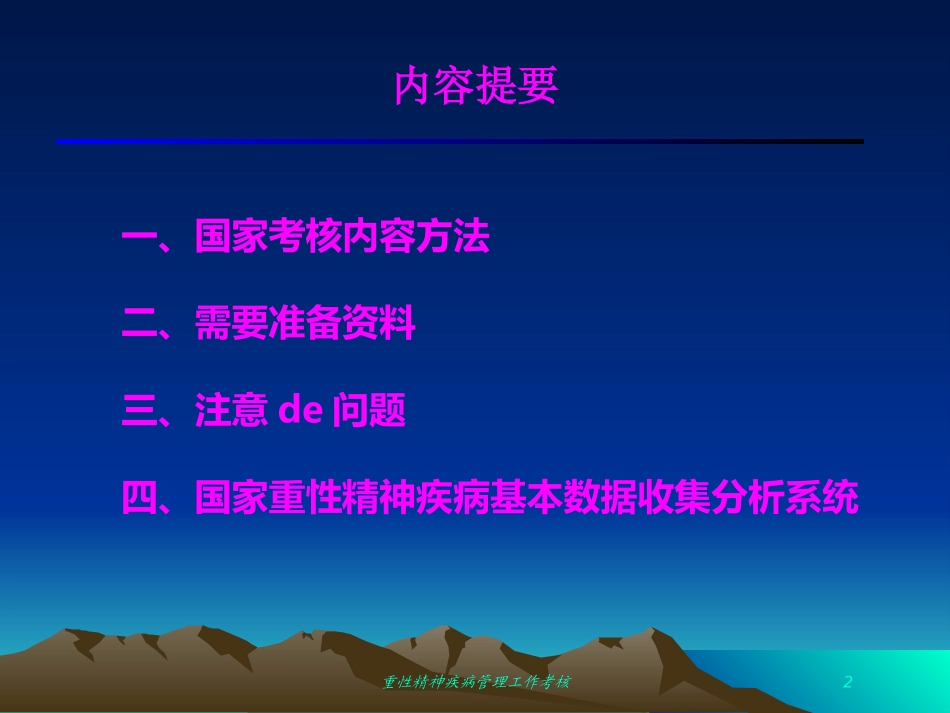 内容提要

一、国家考核内容方法

二、需要准备资料

三、注意 de 问题

四、国家重性精神疾病基本数据收集分析系统

重性精神疾病管理工作考核

2